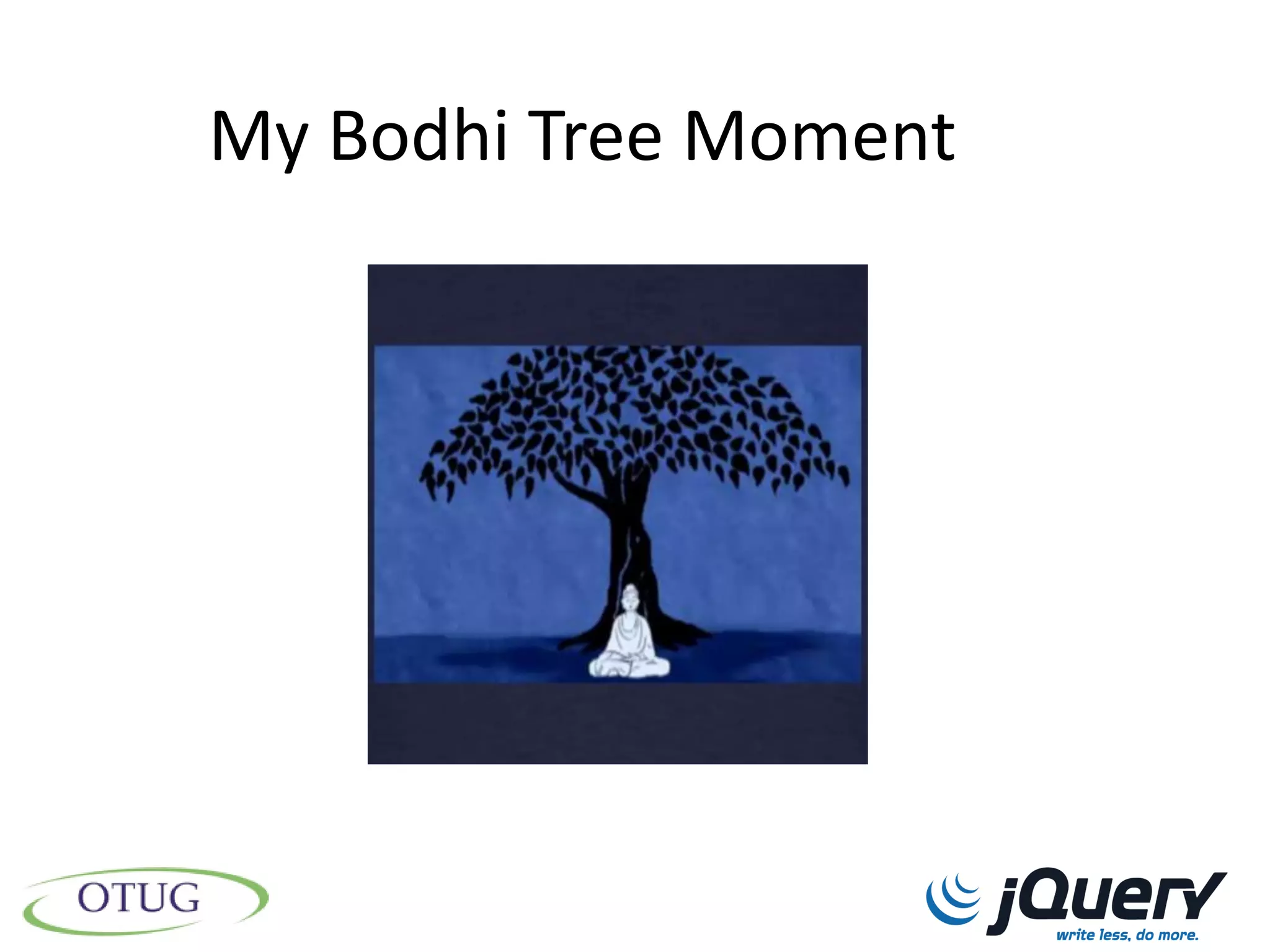 My Bodhi Tree Moment

OTUG

jQuery
write less, do more.